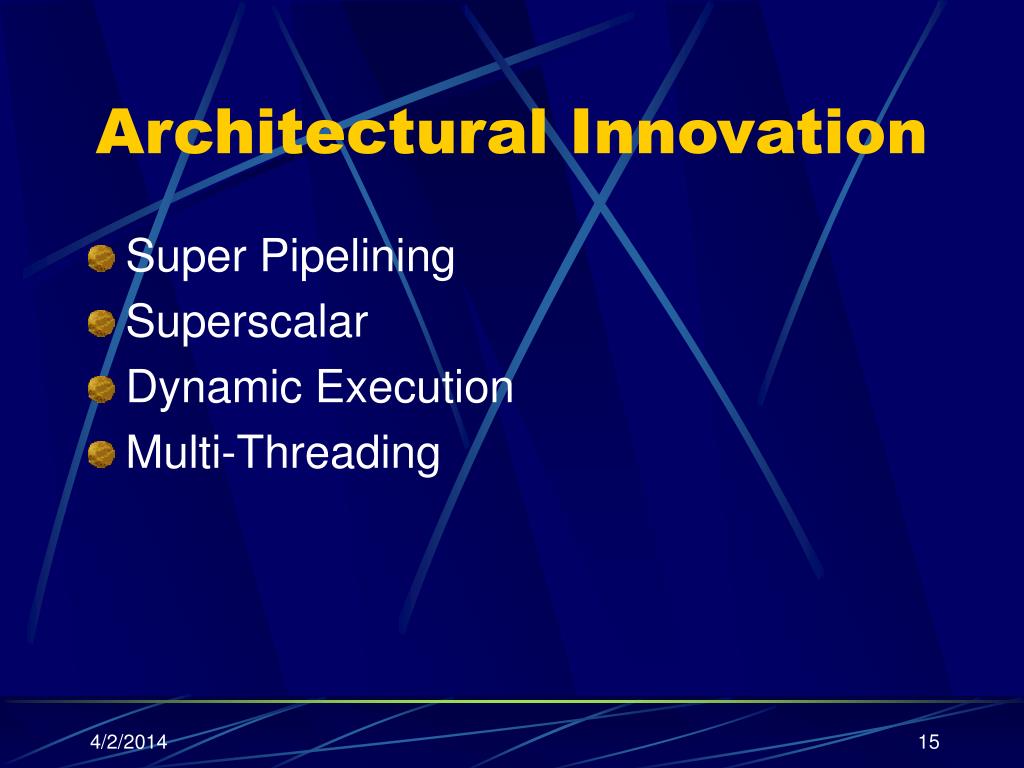 Architectural Innovation

Super Pipelining
Superscalar
Dynamic Execution
Multi-Threading

4/2/2014

15